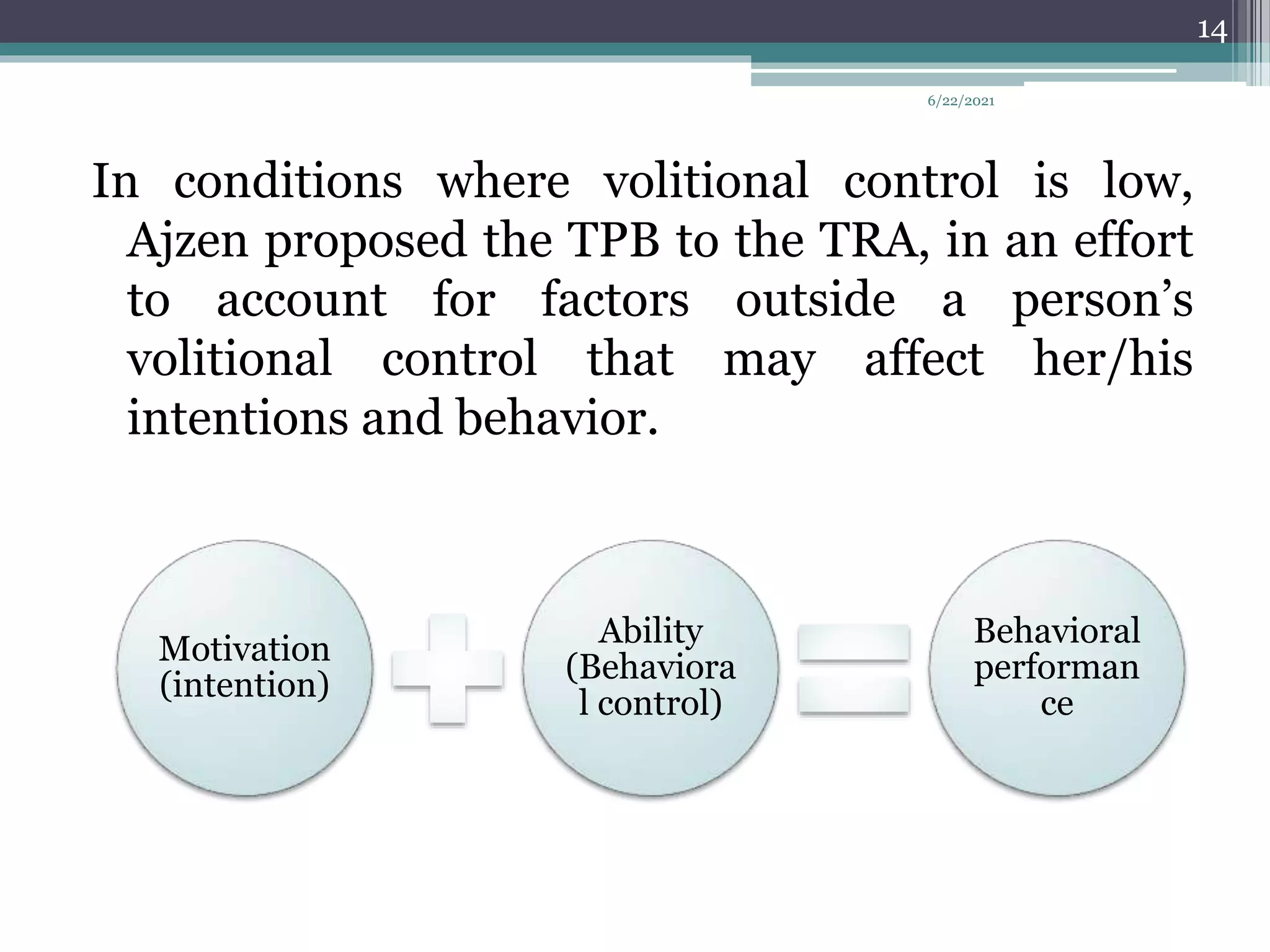 14

6/22/2021

In conditions where volitional control is low, Ajzen proposed the TPB to the TRA, in an effort to account for factors outside a person’s volitional control that may affect her/his intentions and behavior.

Motivation (intention)

Ability (Behavioral control)

Behavioral performance